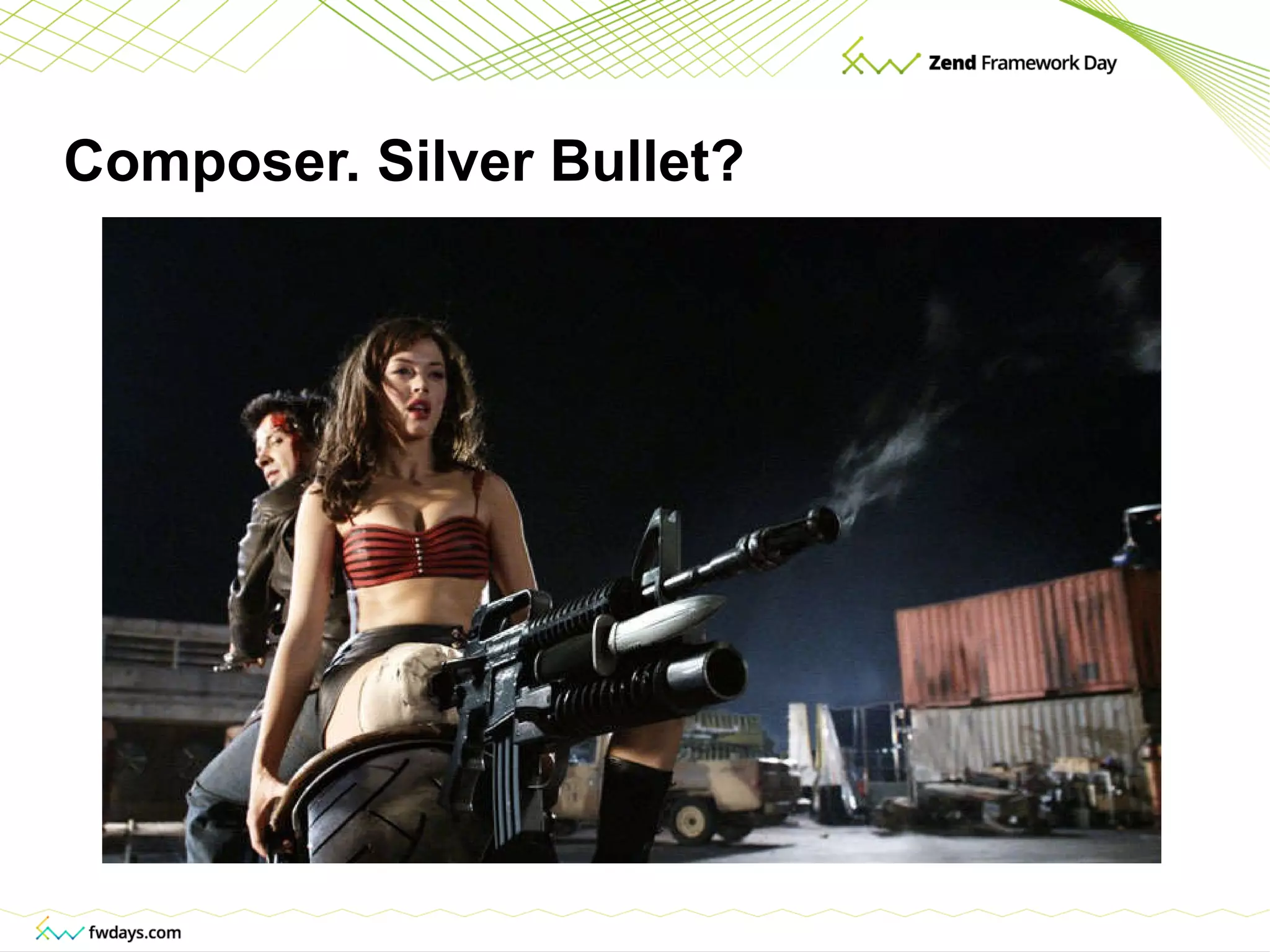 Zend Framework Day

Composer. Silver Bullet?

fwdays.com